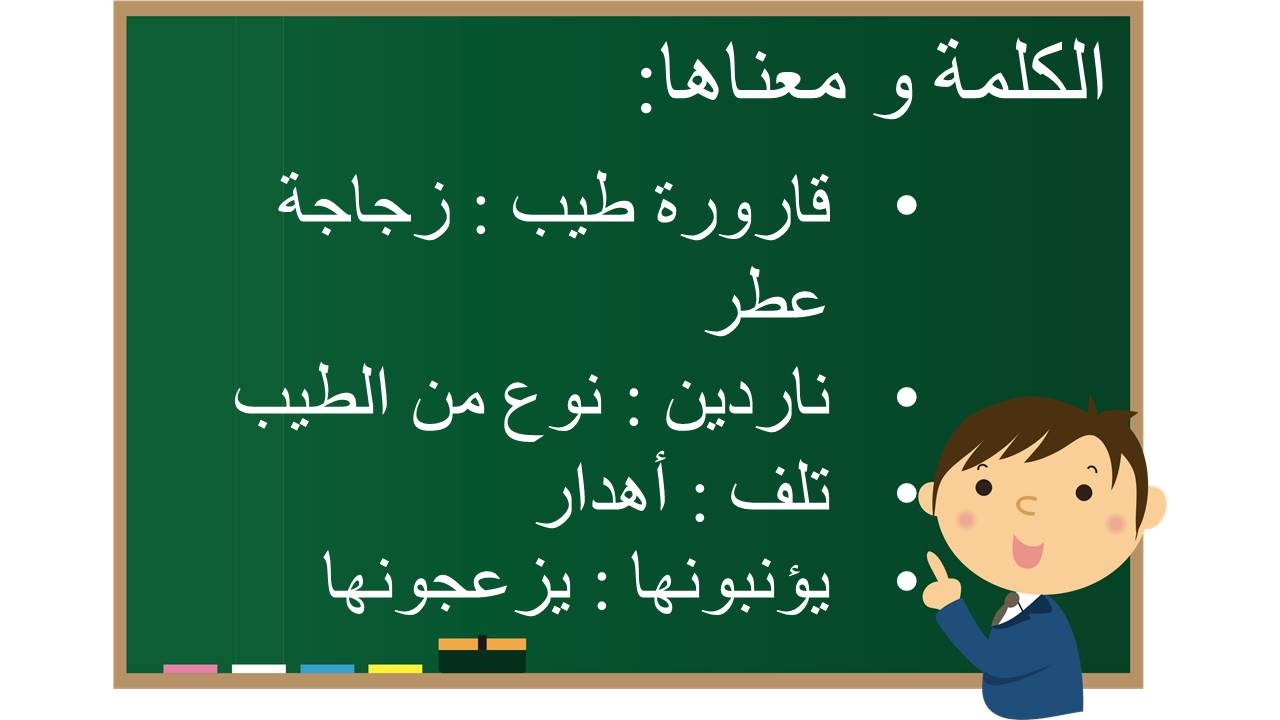 الكلمة و معناها:

• قارورة طيب : زجاجة عطر
• ناردين : نوع من الطيب
• تلف : أهدار
• يؤنبونها : يزعجونها